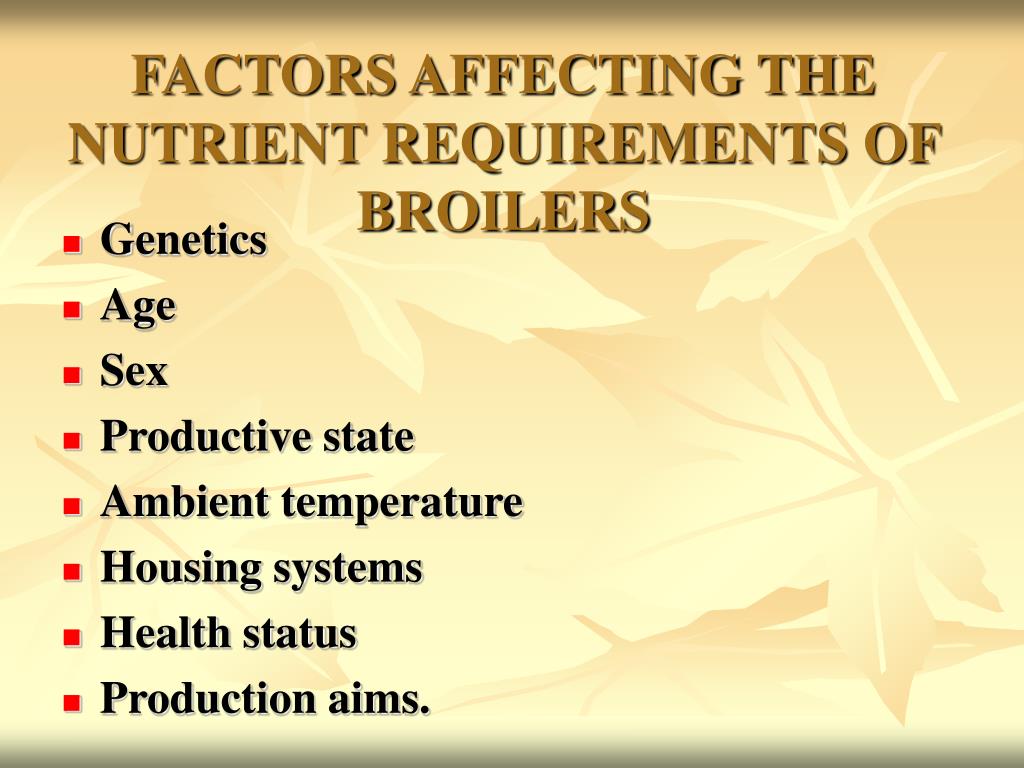 FACTORS AFFECTING THE NUTRIENT REQUIREMENTS OF BROILERS

- Genetics
- Age
- Sex
- Productive state
- Ambient temperature
- Housing systems
- Health status
- Production aims.